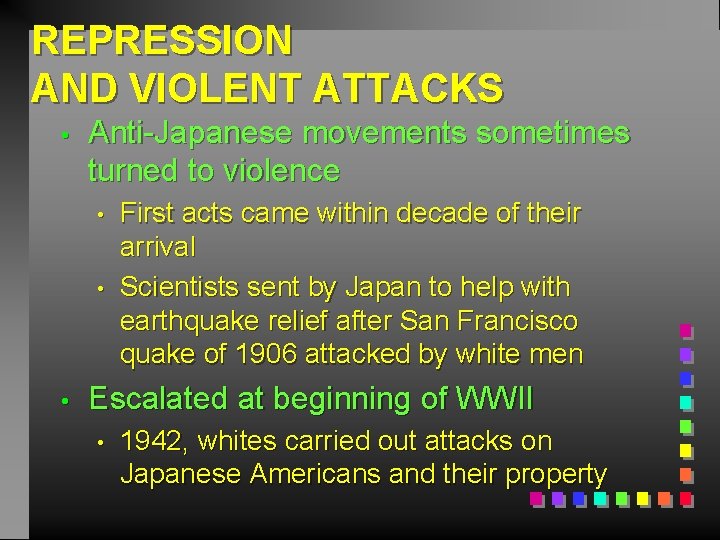 REPRESSION
AND VIOLENT ATTACKS

• Anti-Japanese movements sometimes turned to violence
  • First acts came within decade of their arrival
  • Scientists sent by Japan to help with earthquake relief after San Francisco quake of 1906 attacked by white men
• Escalated at beginning of WWII
  • 1942, whites carried out attacks on Japanese Americans and their property